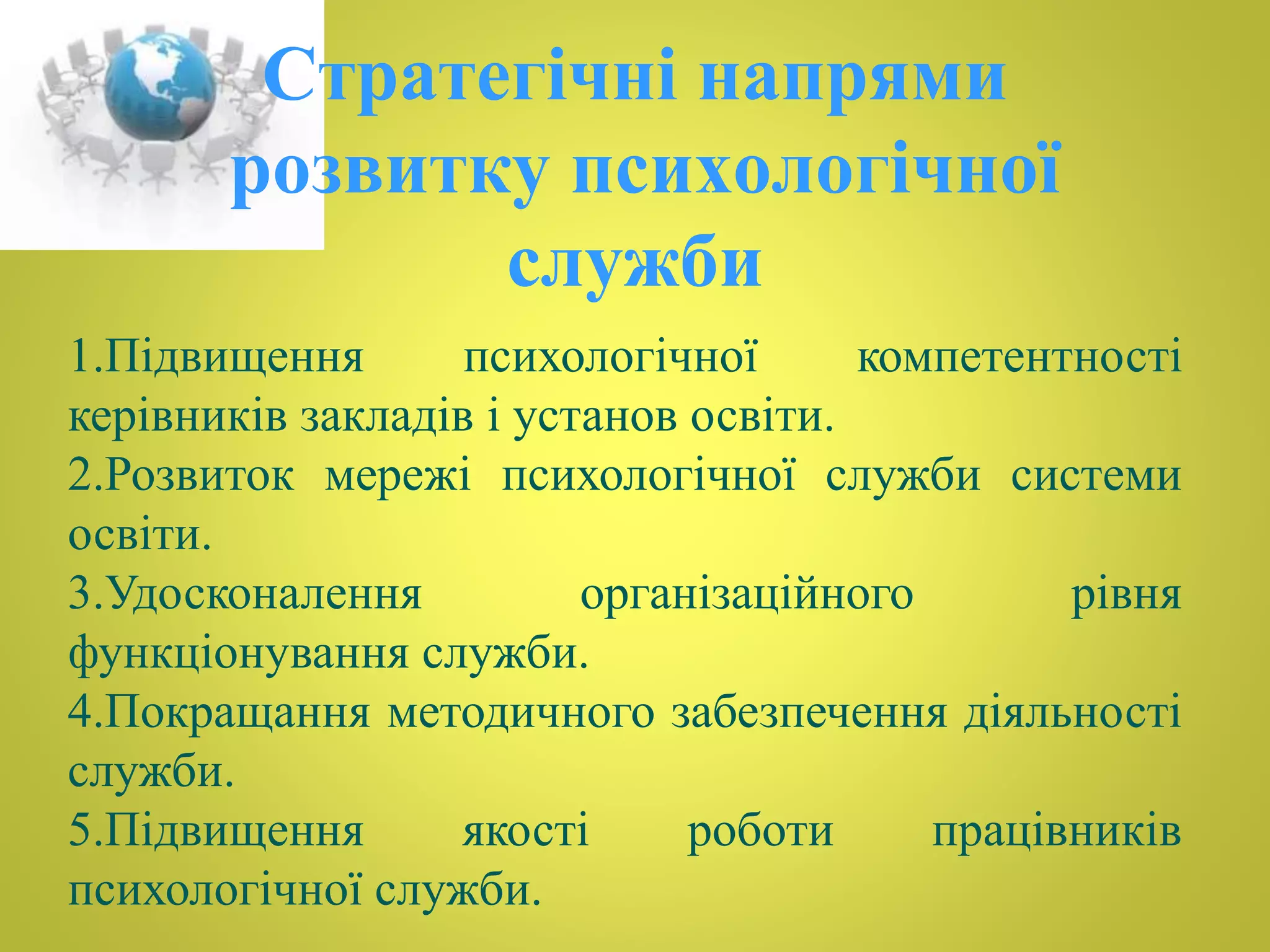 Стратегічні напрями розвитку психологічної служби

1.Підвищення психологічної компетентності керівників закладів і установ освіти.

2.Розвиток мережі психологічної служби системи освіти.

3.Удосконалення організаційного рівня функціонування служби.

4.Покращання методичного забезпечення діяльності служби.

5.Підвищення якості роботи працівників психологічної служби.